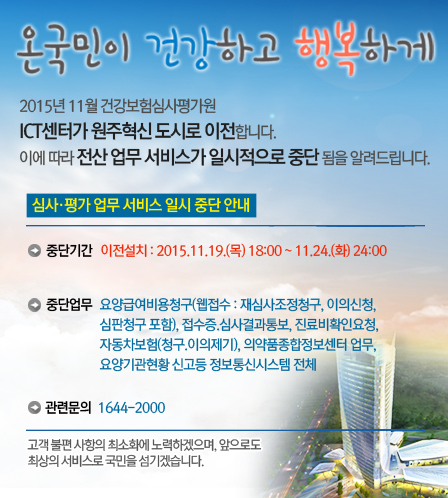 온국민이 건강하고 행복하게

2015년 11월 건강보험심사평가원
ICT센터가 원주혁신 도시로 이전합니다.
이에 따라 전산 업무 서비스가 일시적으로 중단 됨을 알려드립니다.

심사·평가 업무 서비스 일시 중단 안내

중단기간 이전설치 : 2015.11.19.(목) 18:00 ~ 11.24.(화) 24:00

중단업무 요양급여비용청구(웹접수 : 재심사조정청구, 이의신청, 심판청구 포함), 접수증.심사결과통보, 진료비확인요청, 자동차보험(청구.이의제기), 의약품종합정보센터 업무, 요양기관현황 신고등 정보통신시스템 전체

관련문의 1644-2000

고객 불편 사항의 최소화에 노력하겠으며, 앞으로도 최상의 서비스로 국민을 섬기겠습니다.